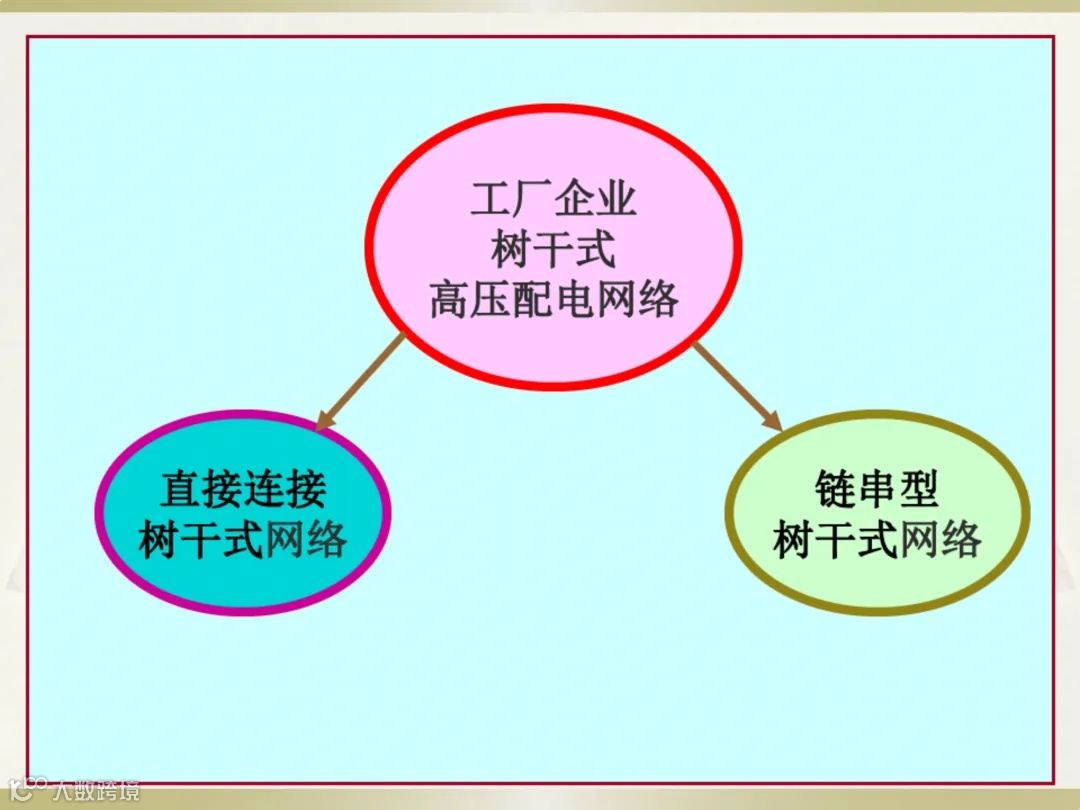 工厂企业
树干式
高压配电网络

直接连接
树干式网络

链串型
树干式网络

大数跨境